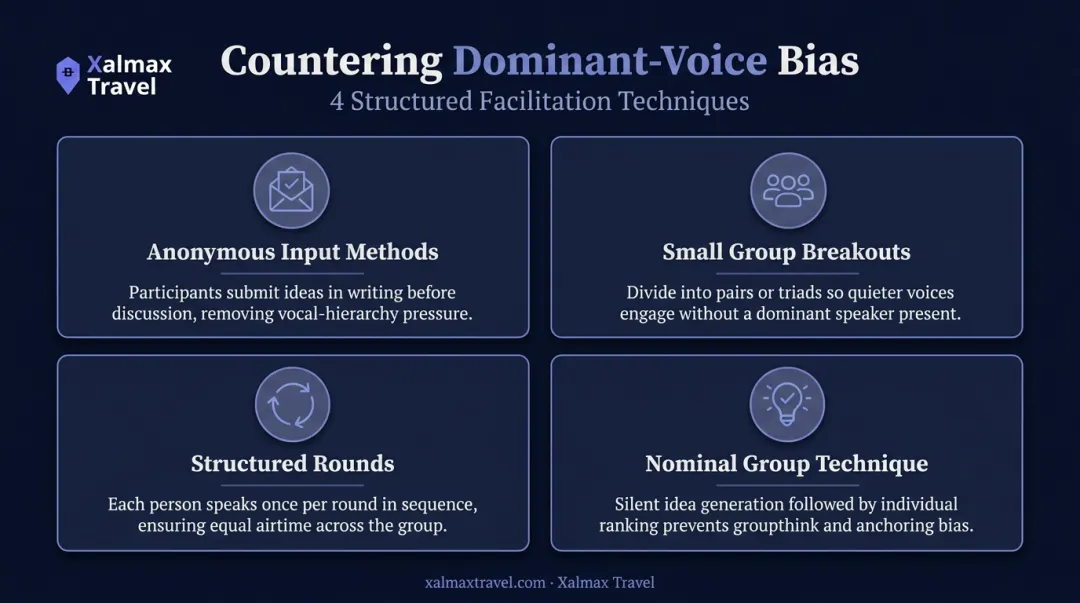 Xalmax Travel

Countering Dominant-Voice Bias
4 Structured Facilitation Techniques

Anonymous Input Methods
Participants submit ideas in writing before discussion, removing vocal-hierarchy pressure.

Small Group Breakouts
Divide into pairs or triads so quieter voices engage without a dominant speaker present.

Structured Rounds
Each person speaks once per round in sequence, ensuring equal airtime across the group.

Nominal Group Technique
Silent idea generation followed by individual ranking prevents groupthink and anchoring bias.

xalmaxtravel.com · Xalmax Travel